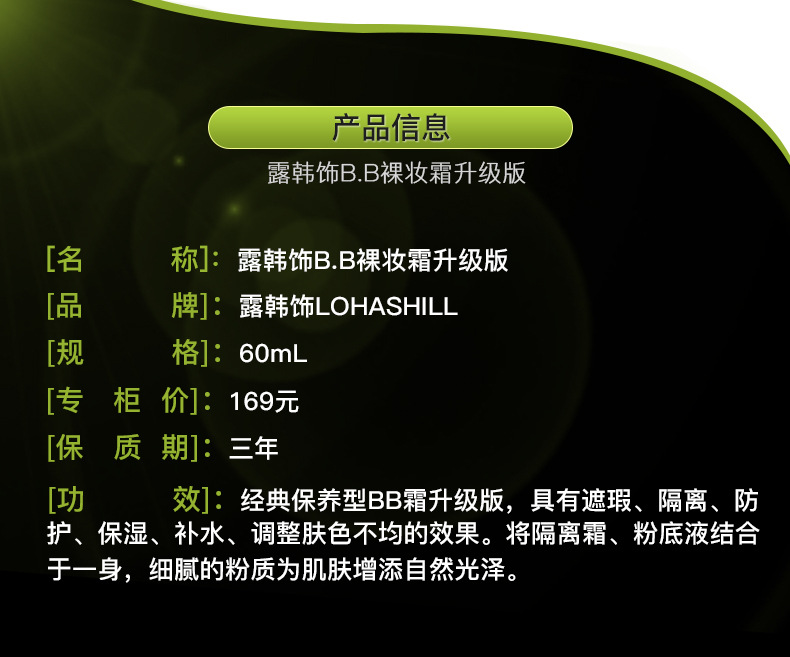 产品信息

露韩饰B.B裸妆霜升级版

[名　　称]：露韩饰B.B裸妆霜升级版

[品　　牌]：露韩饰LOHASHILL

[规　　格]：60mL

[专 柜 价]：169元

[保 质 期]：三年

[功　　效]：经典保养型BB霜升级版，具有遮瑕、隔离、防护、保湿、补水、调整肤色不均的效果。将隔离霜、粉底液结合于一身，细腻的粉质为肌肤增添自然光泽。